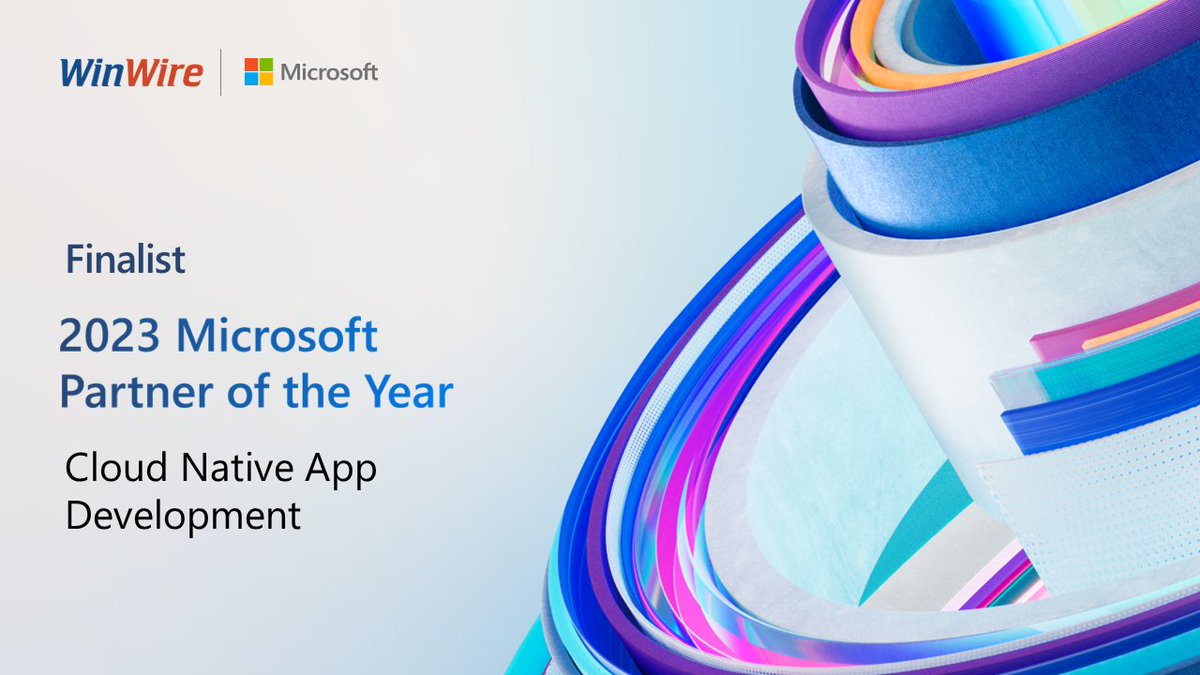 WinWire | Microsoft

Finalist

2023 Microsoft Partner of the Year

Cloud Native App Development